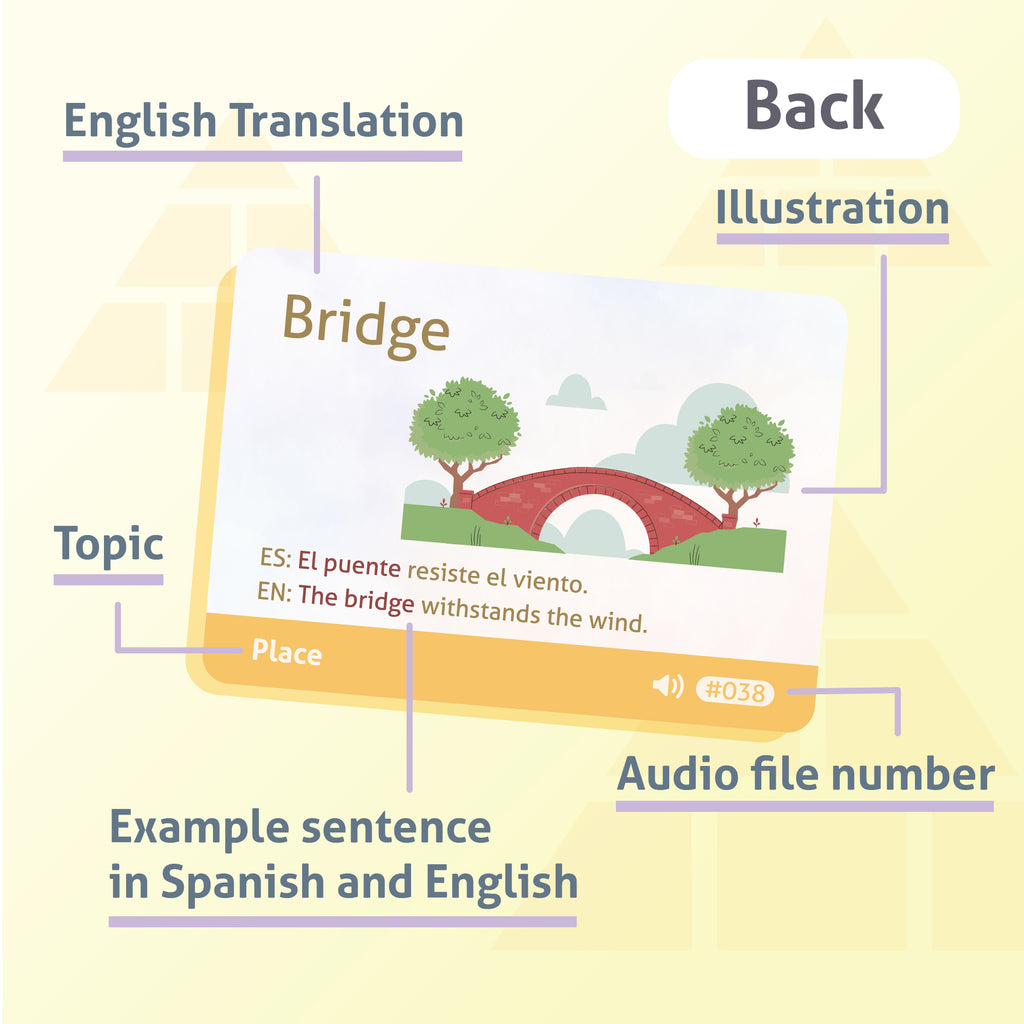 English Translation

Back

Illustration

Bridge

Topic

ES: El puente resiste el viento.
EN: The bridge withstands the wind.

Place

#038

Audio file number

Example sentence in Spanish and English